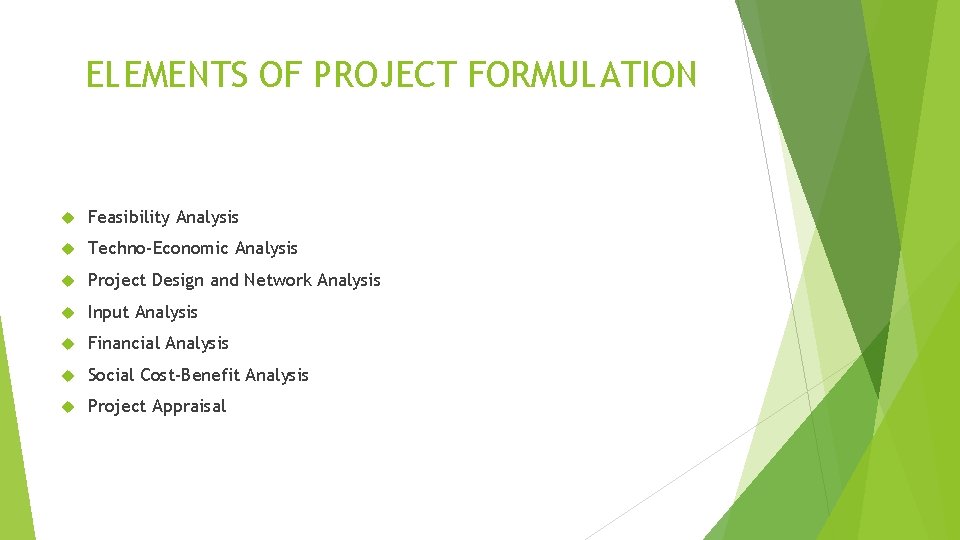 ELEMENTS OF PROJECT FORMULATION

Feasibility Analysis
Techno-Economic Analysis
Project Design and Network Analysis
Input Analysis
Financial Analysis
Social Cost-Benefit Analysis
Project Appraisal